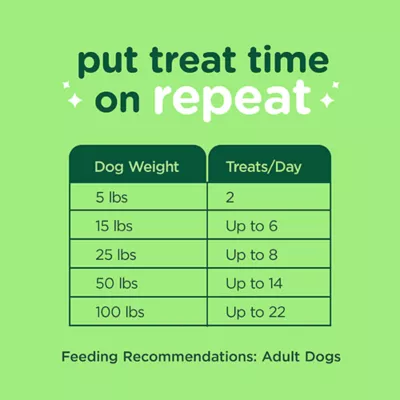 put treat time on repeat

| Dog Weight | Treats/Day |
|---|---|
| 5 lbs | 2 |
| 15 lbs | Up to 6 |
| 25 lbs | Up to 8 |
| 50 lbs | Up to 14 |
| 100 lbs | Up to 22 |

Feeding Recommendations: Adult Dogs